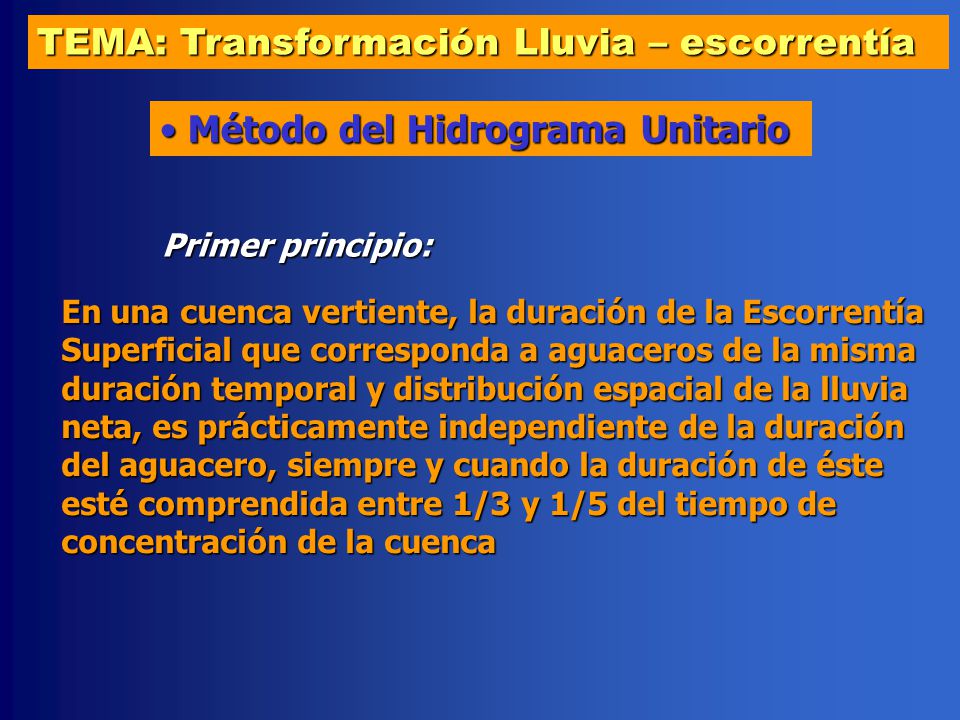 TEMA: Transformación Lluvia – escorrentía

• Método del Hidrograma Unitario

Primer principio:

En una cuenca vertiente, la duración de la Escorrentía Superficial que corresponda a aguaceros de la misma duración temporal y distribución espacial de la lluvia neta, es prácticamente independiente de la duración del aguacero, siempre y cuando la duración de éste esté comprendida entre 1/3 y 1/5 del tiempo de concentración de la cuenca